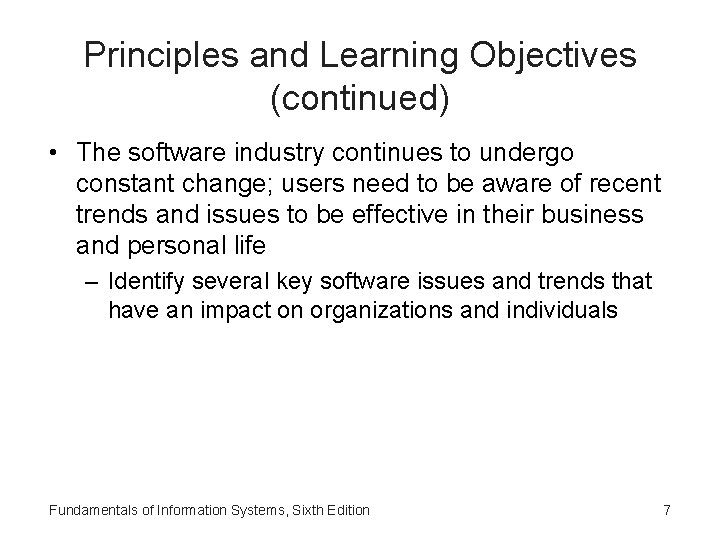 Principles and Learning Objectives (continued)

• The software industry continues to undergo constant change; users need to be aware of recent trends and issues to be effective in their business and personal life

– Identify several key software issues and trends that have an impact on organizations and individuals

Fundamentals of Information Systems, Sixth Edition

7